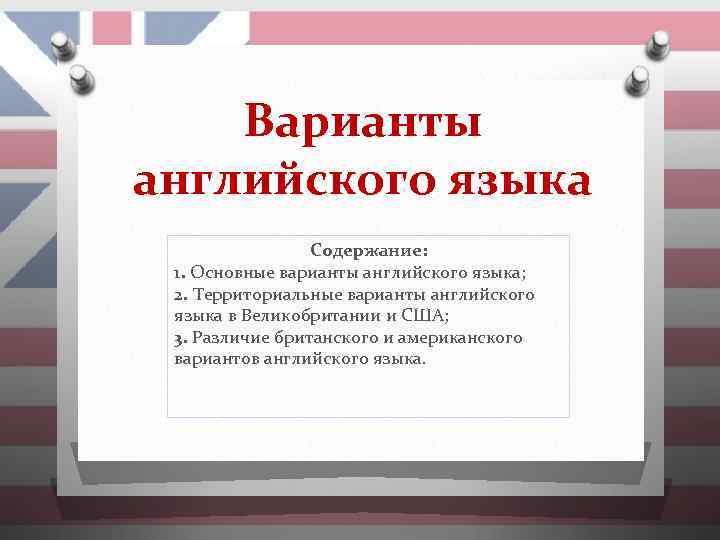 Варианты английского языка

Содержание:
1. Основные варианты английского языка;
2. Территориальные варианты английского языка в Великобритании и США;
3. Различие британского и американского вариантов английского языка.